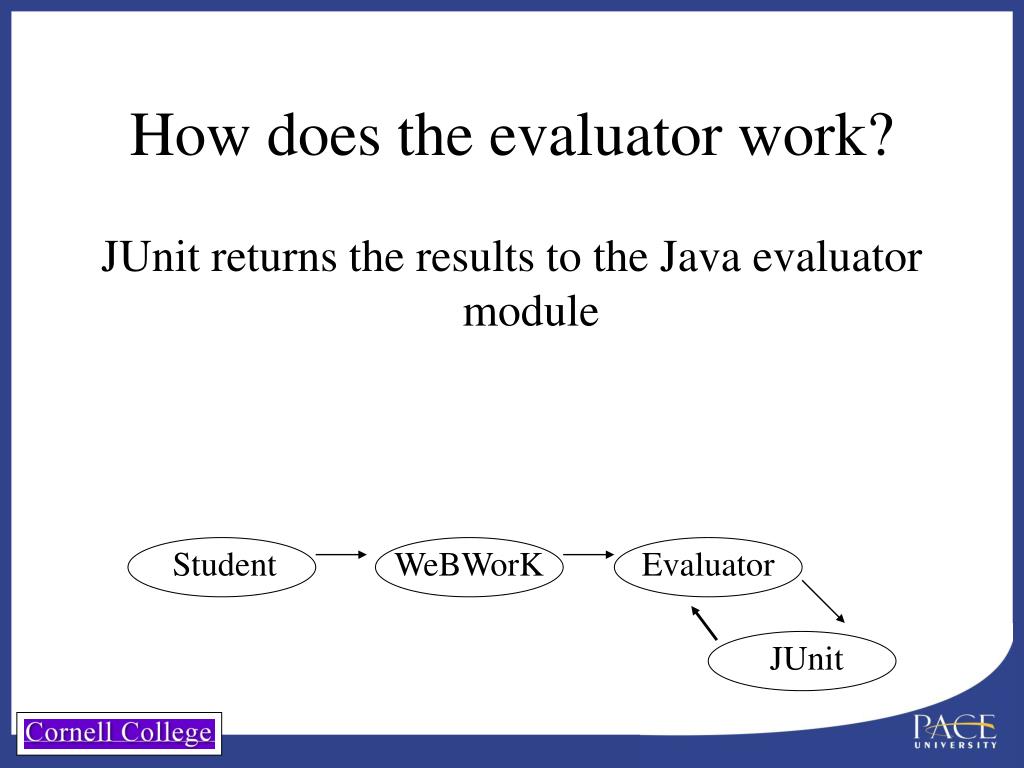 How does the evaluator work?

JUnit returns the results to the Java evaluator module

Student

WeBWorK

Evaluator

JUnit

Cornell College

PACE UNIVERSITY